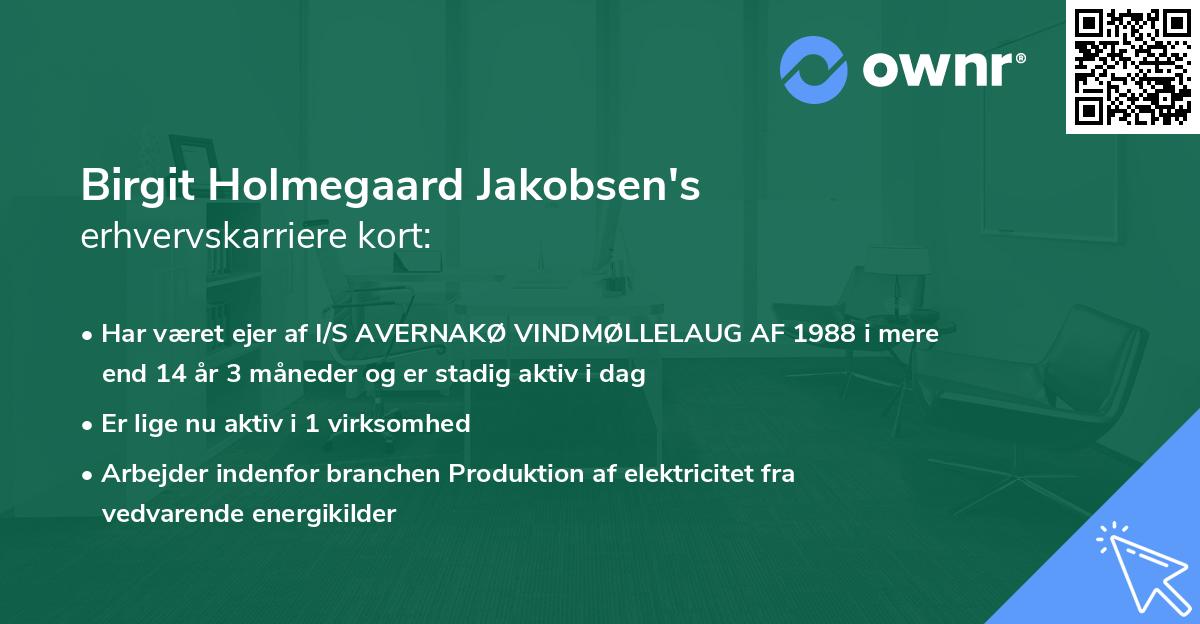 ownr®

Birgit Holmegaard Jakobsen's
erhvervskarriere kort:

• Har været ejer af I/S AVERNAKØ VINDMØLLELAUG AF 1988 i mere end 14 år 3 måneder og er stadig aktiv i dag

• Er lige nu aktiv i 1 virksomhed

• Arbejder indenfor branchen Produktion af elektricitet fra vedvarende energikilder